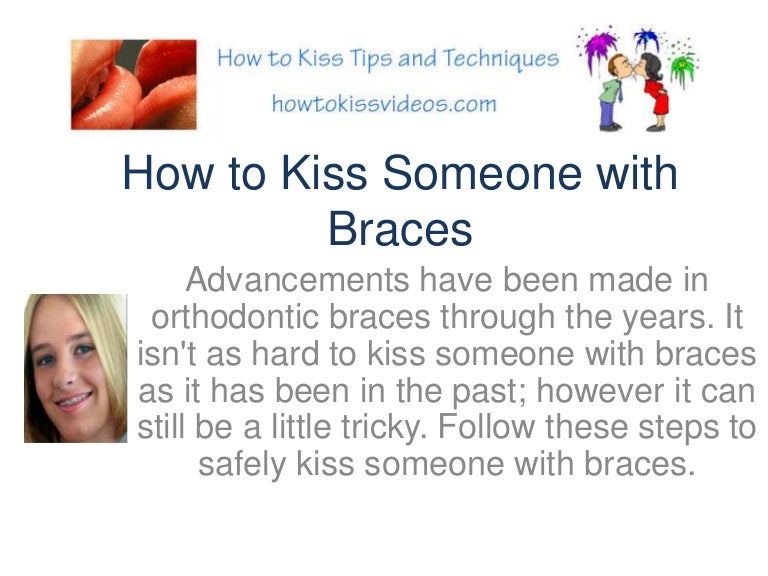 How to Kiss Tips and Techniques
howtokissvideos.com

How to Kiss Someone with Braces

Advancements have been made in orthodontic braces through the years. It isn't as hard to kiss someone with braces as it has been in the past; however it can still be a little tricky. Follow these steps to safely kiss someone with braces.